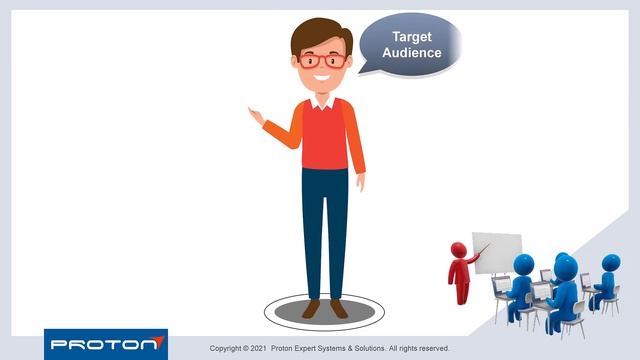 Target Audience

PROTON

Copyright © 2021 Proton Expert Systems & Solutions. All rights reserved.